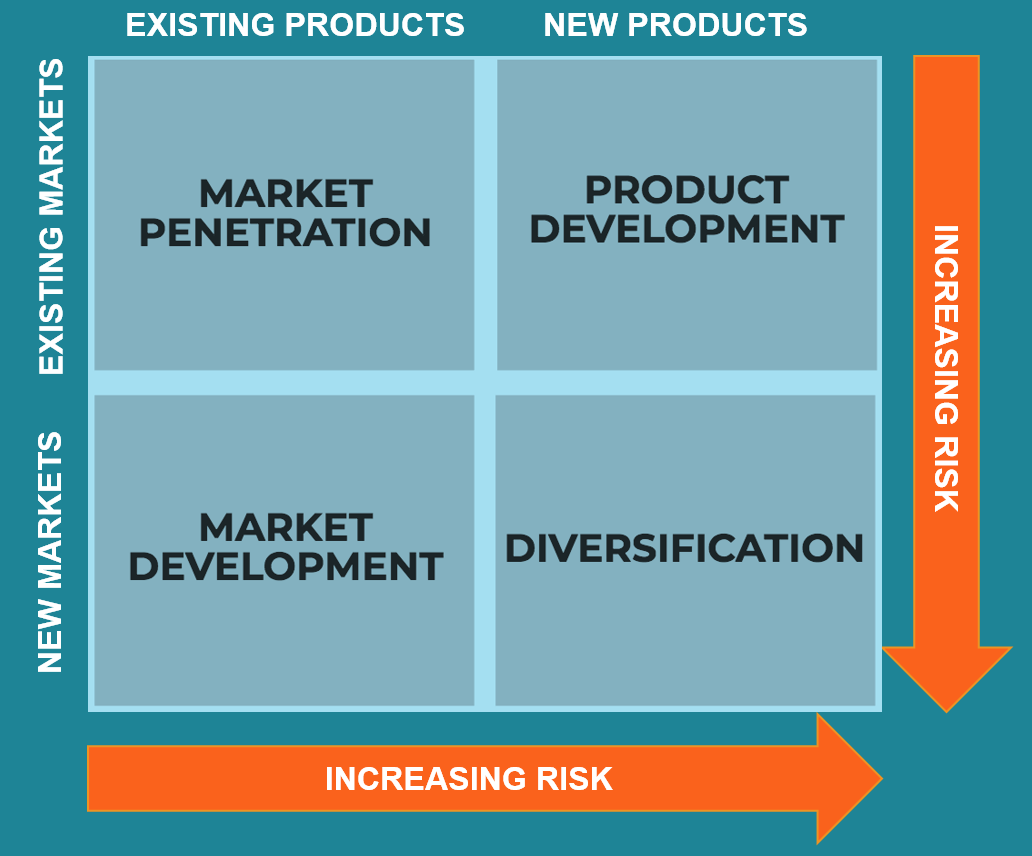 EXISTING PRODUCTS NEW PRODUCTS

EXISTING MARKETS

NEW MARKETS

MARKET PENETRATION

PRODUCT DEVELOPMENT

MARKET DEVELOPMENT

DIVERSIFICATION

INCREASING RISK

INCREASING RISK